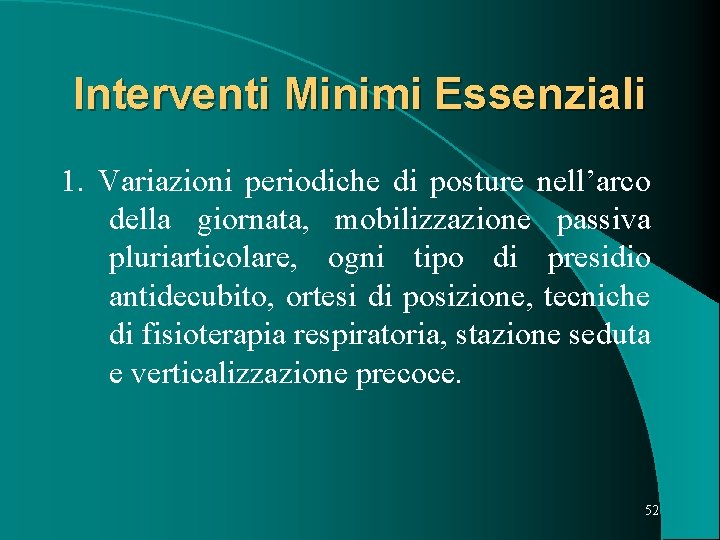 Interventi Minimi Essenziali

1. Variazioni periodiche di posture nell’arco della giornata, mobilizzazione passiva pluriarticolare, ogni tipo di presidio antidecubito, ortesi di posizione, tecniche di fisioterapia respiratoria, stazione seduta e verticalizzazione precoce.

52